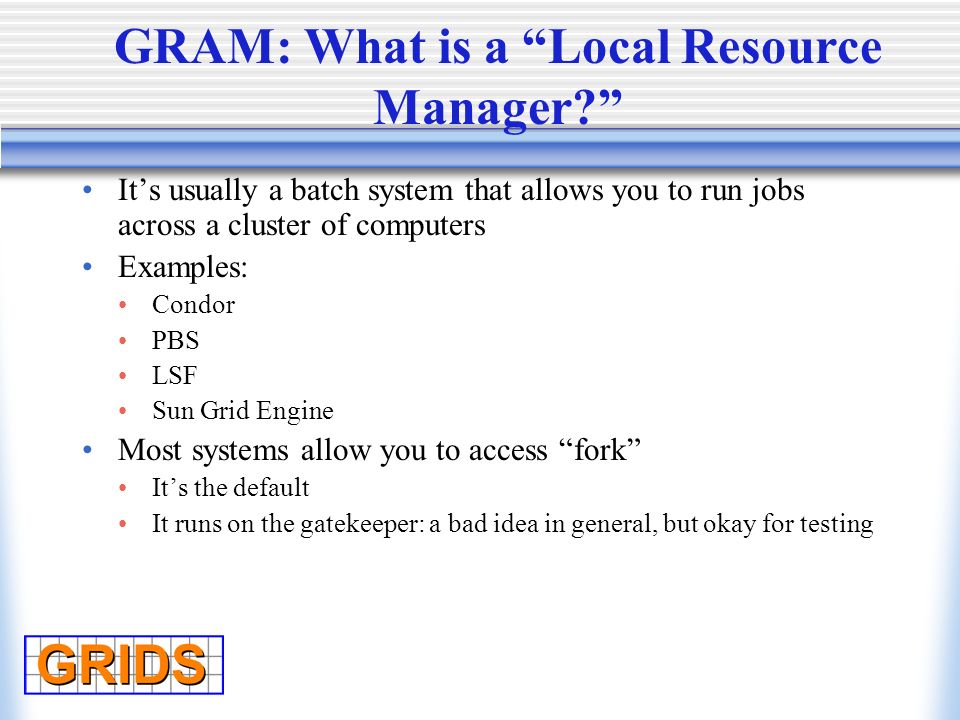 GRAM: What is a “Local Resource Manager?”

• It’s usually a batch system that allows you to run jobs across a cluster of computers
• Examples:
  • Condor
  • PBS
  • LSF
  • Sun Grid Engine
• Most systems allow you to access “fork”
  • It’s the default
  • It runs on the gatekeeper: a bad idea in general, but okay for testing

GRIDS